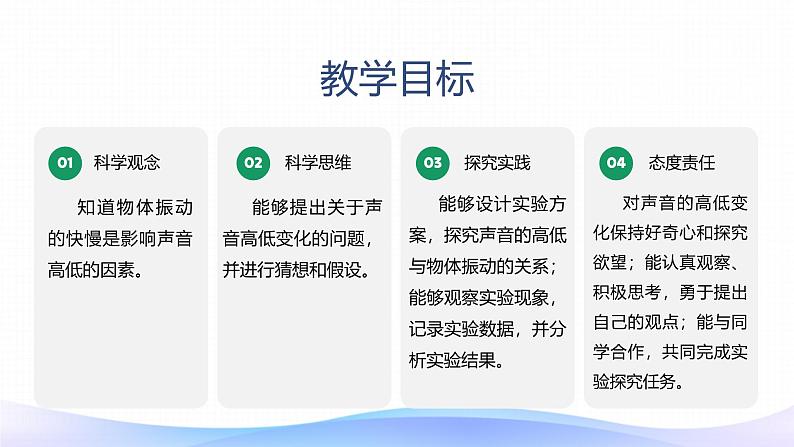 教学目标

01 科学观念

知道物体振动的快慢是影响声音高低的因素。

02 科学思维

能够提出关于声音高低变化的问题，并进行猜想和假设。

03 探究实践

能够设计实验方案，探究声音的高低与物体振动的关系；能够观察实验现象，记录实验数据，并分析实验结果。

04 态度责任

对声音的高低变化保持好奇心和探究欲望；能认真观察、积极思考，勇于提出自己的观点；能与同学合作，共同完成实验探究任务。